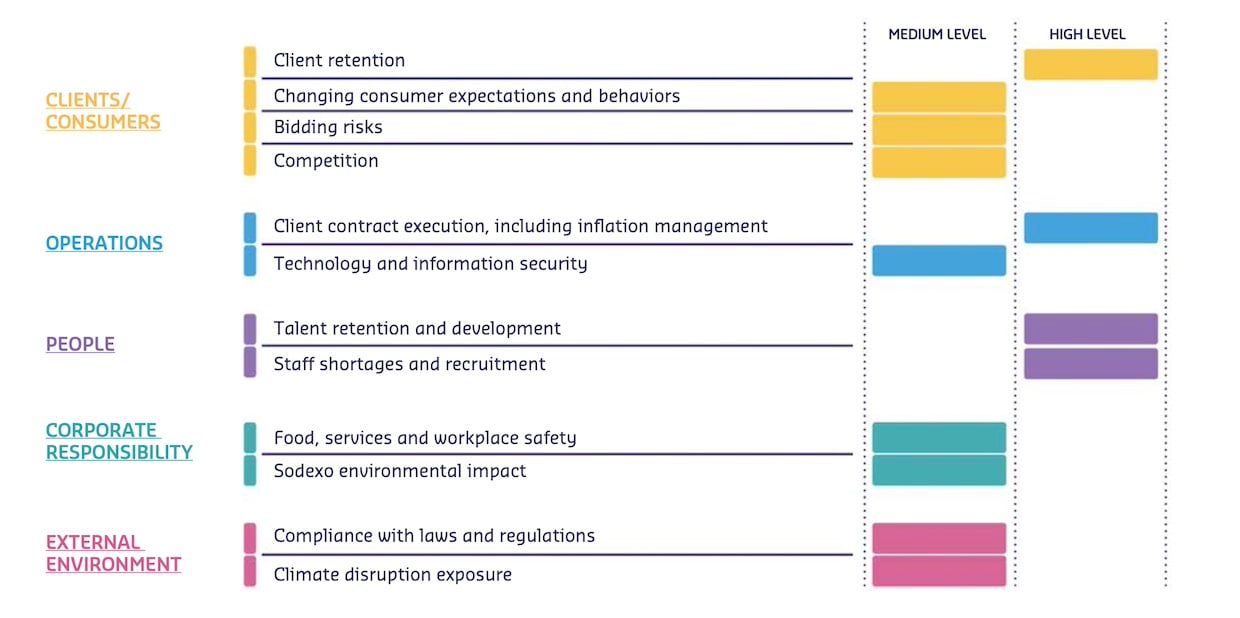 MEDIUM LEVEL

HIGH LEVEL

CLIENTS/ CONSUMERS

Client retention

Changing consumer expectations and behaviors

Bidding risks

Competition

OPERATIONS

Client contract execution, including inflation management

Technology and information security

PEOPLE

Talent retention and development

Staff shortages and recruitment

CORPORATE RESPONSIBILITY

Food, services and workplace safety

Sodexo environmental impact

EXTERNAL ENVIRONMENT

Compliance with laws and regulations

Climate disruption exposure